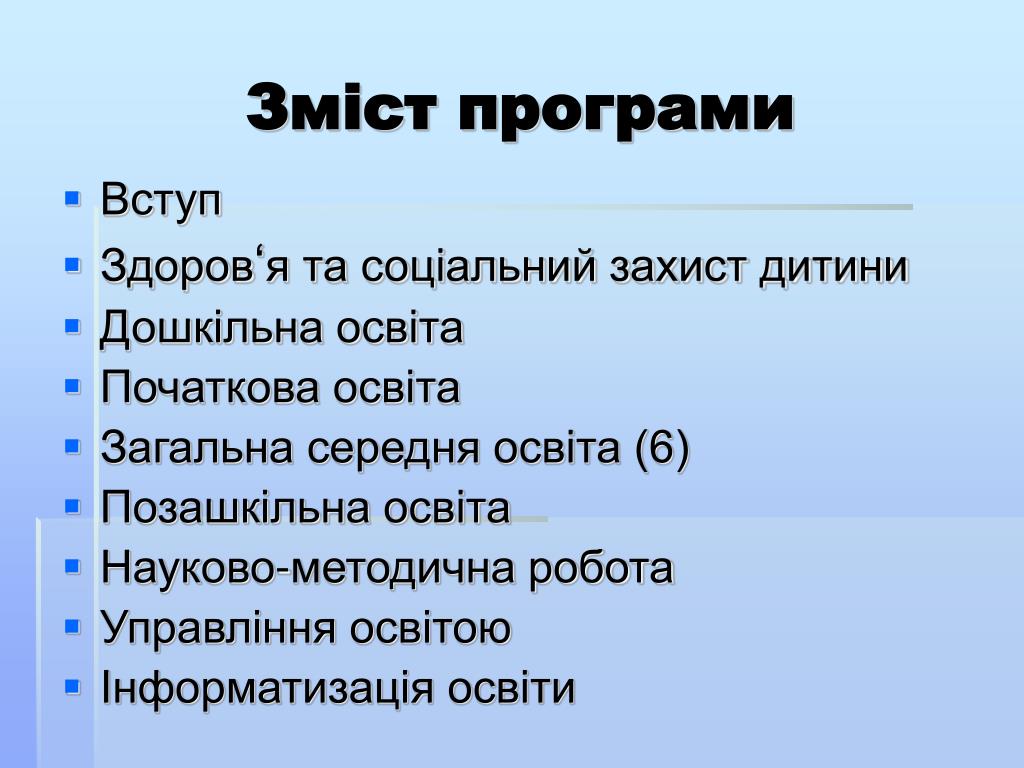 Зміст програми

- Вступ
- Здоров‘я та соціальний захист дитини
- Дошкільна освіта
- Початкова освіта
- Загальна середня освіта (6)
- Позашкільна освіта
- Науково-методична робота
- Управління освітою
- Інформатизація освіти